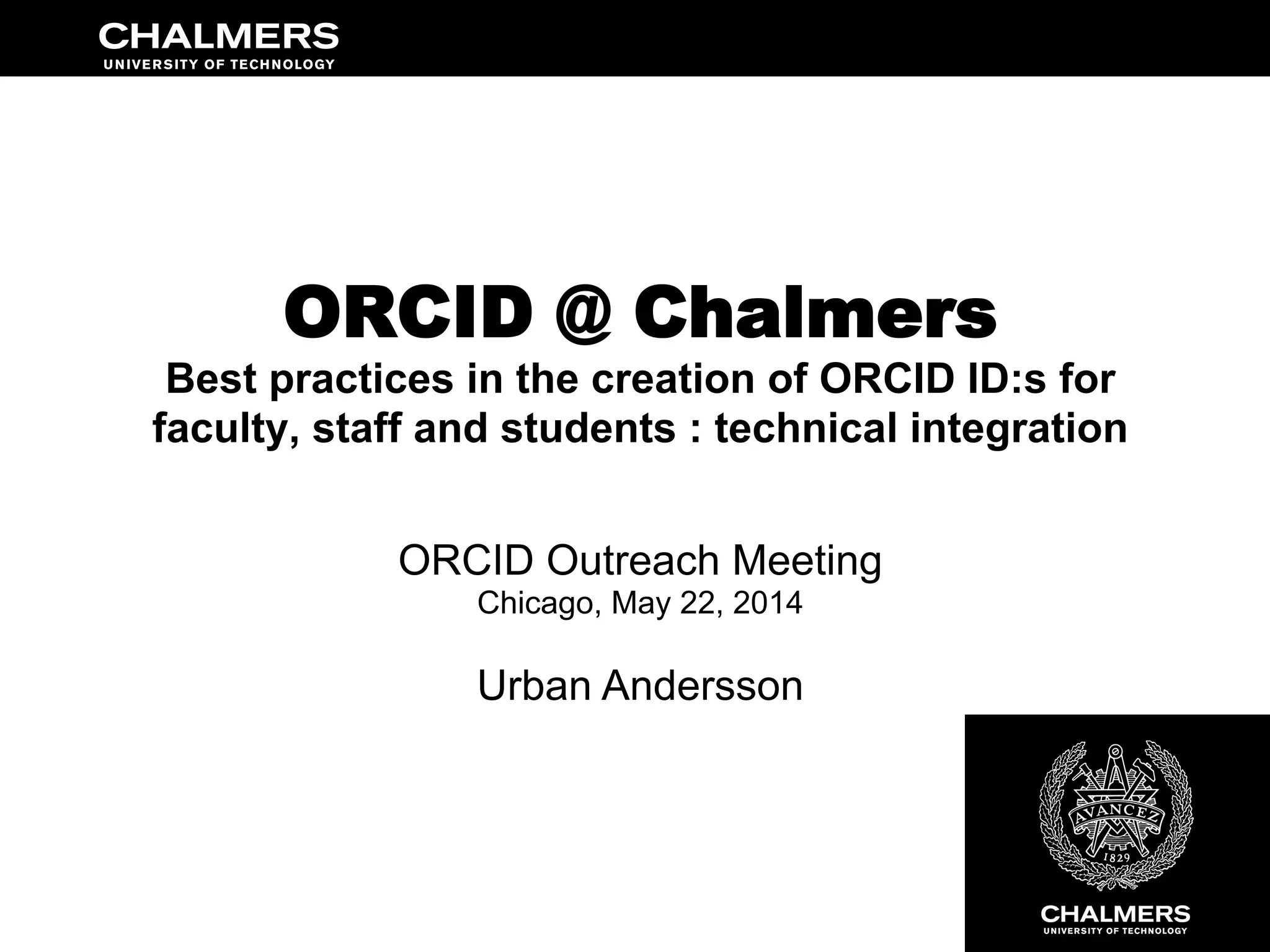 CHALMERS
UNIVERSITY OF TECHNOLOGY

ORCID @ Chalmers
Best practices in the creation of ORCID ID:s for faculty, staff and students : technical integration

ORCID Outreach Meeting
Chicago, May 22, 2014

Urban Andersson

AVANCEZ
1829

CHALMERS
UNIVERSITY OF TECHNOLOGY